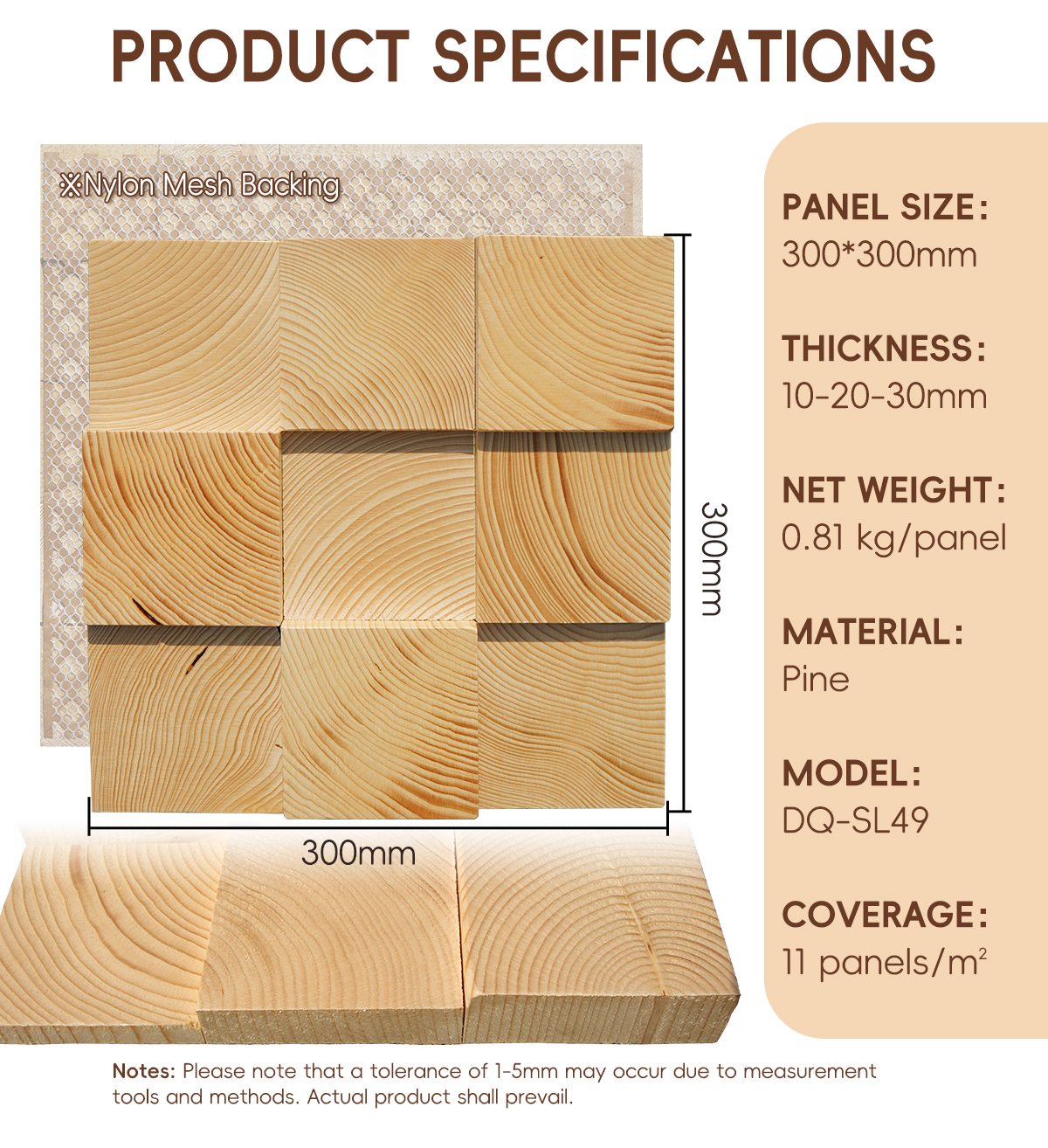 PRODUCT SPECIFICATIONS

※Nylon Mesh Backing

300mm

300mm

PANEL SIZE:
300*300mm

THICKNESS:
10-20-30mm

NET WEIGHT:
0.81 kg/panel

MATERIAL:
Pine

MODEL:
DQ-SL49

COVERAGE:
11 panels/$m^2$

Notes: Please note that a tolerance of 1-5mm may occur due to measurement tools and methods. Actual product shall prevail.